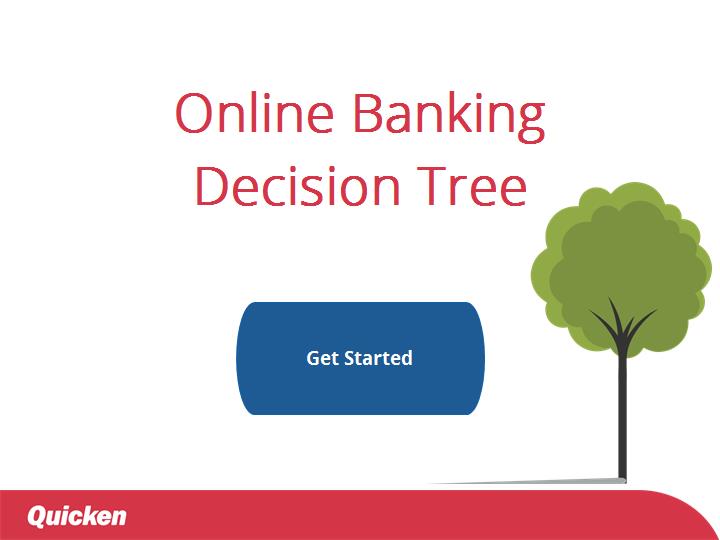 Online Banking
Decision Tree

Get Started

Quicken